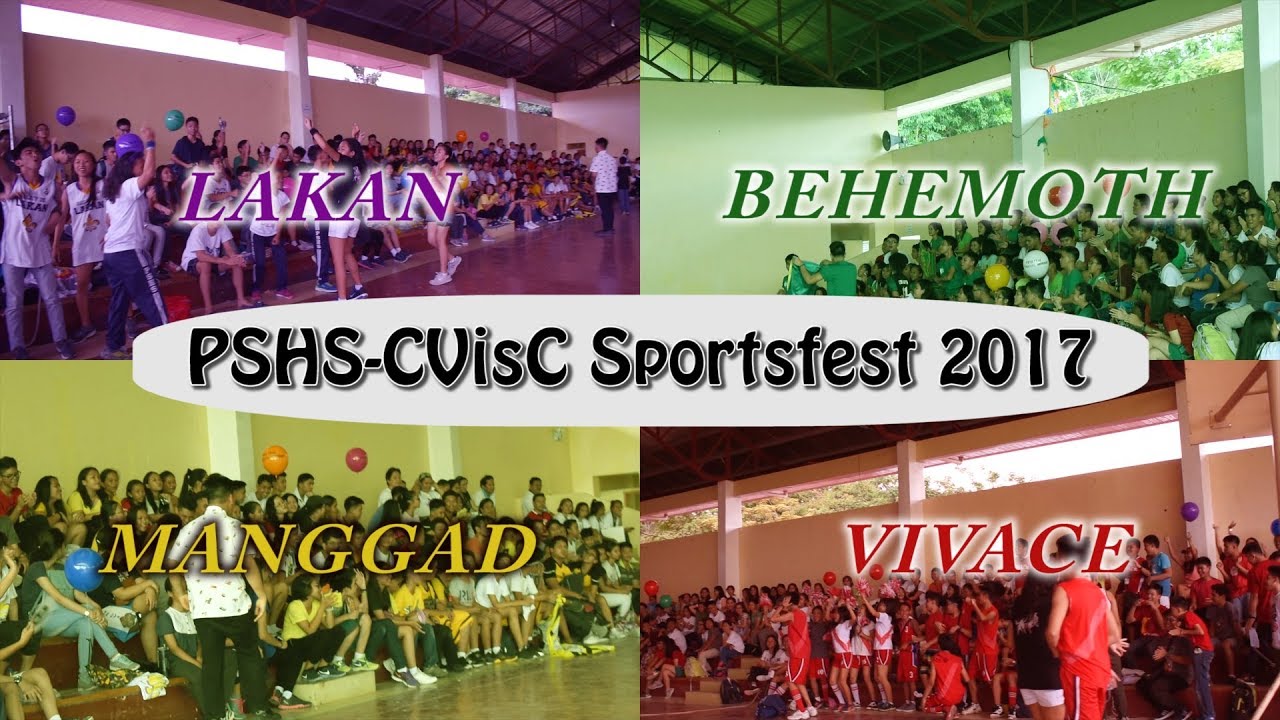 LAKAN

BEHEMOTH

PSHS-CVisC Sportsfest 2017

MANGGAD

VIVACE